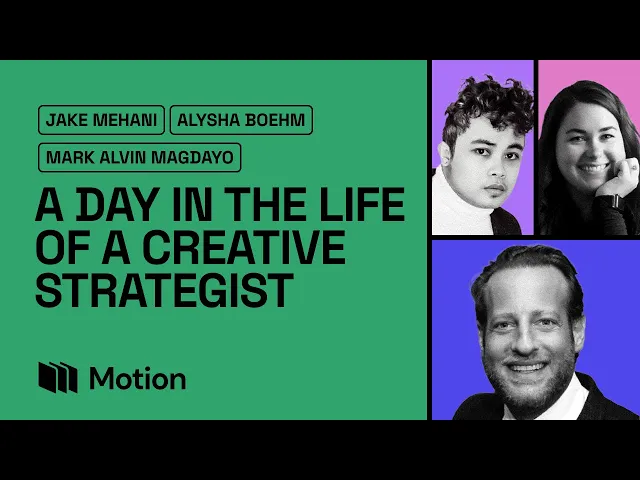 JAKE MEHANI
ALYSHA BOEHM
MARK ALVIN MAGDAYO

A DAY IN THE LIFE OF A CREATIVE STRATEGIST

Motion